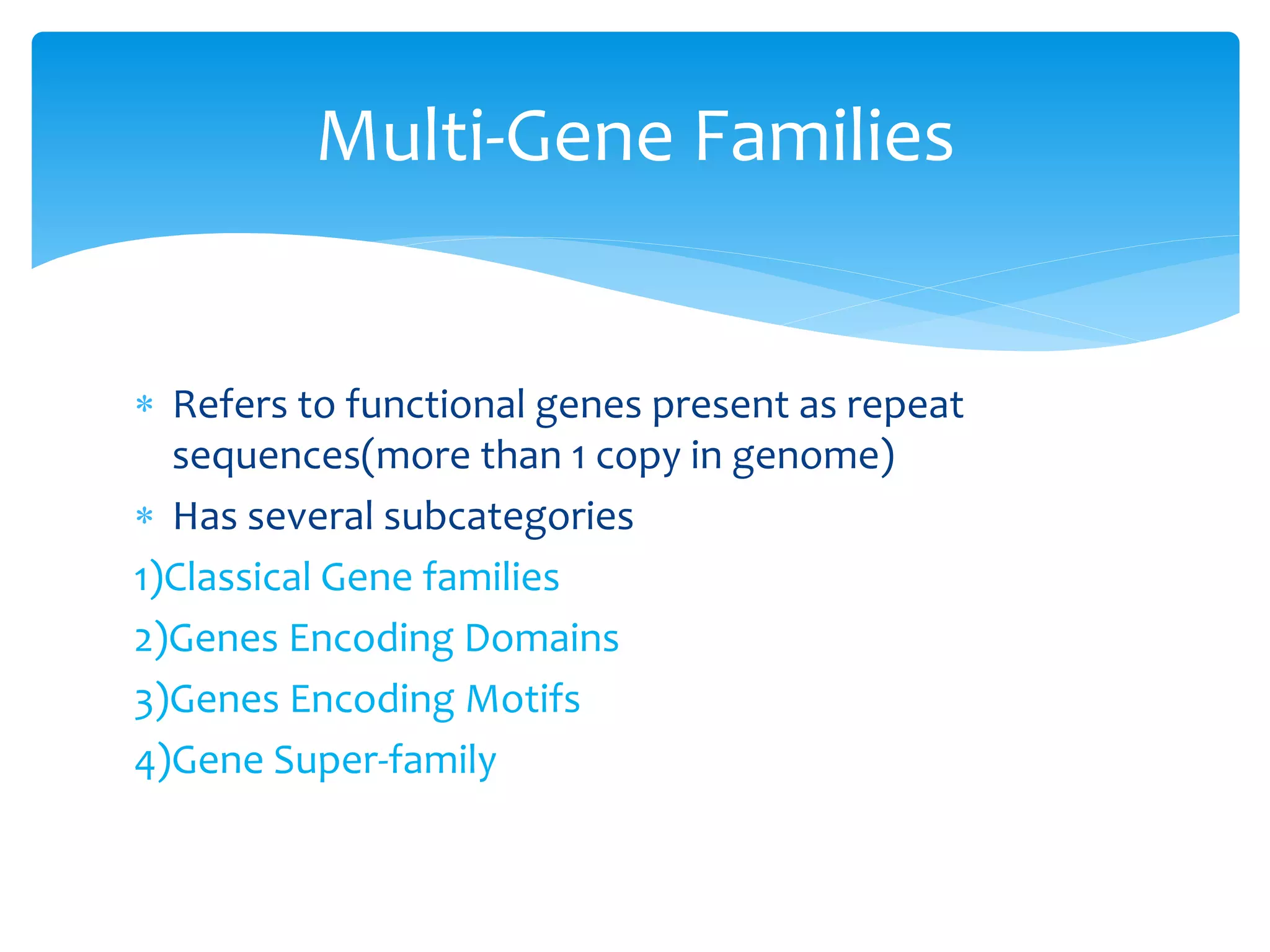 Multi-Gene Families

* Refers to functional genes present as repeat sequences(more than 1 copy in genome)
* Has several subcategories

1)Classical Gene families

2)Genes Encoding Domains

3)Genes Encoding Motifs

4)Gene Super-family